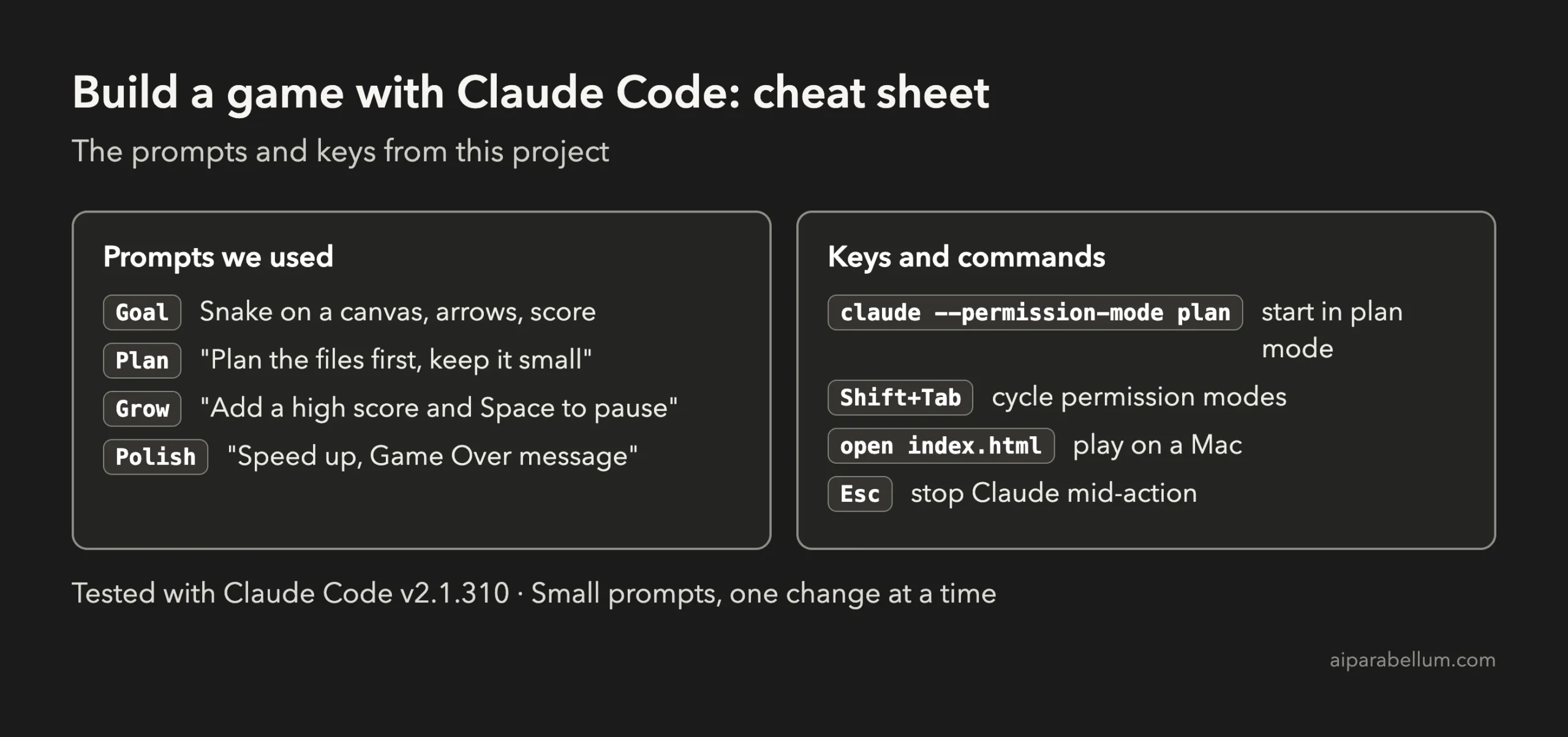 Build a game with Claude Code: cheat sheet

The prompts and keys from this project

Prompts we used

Goal Snake on a canvas, arrows, score

Plan "Plan the files first, keep it small"

Grow "Add a high score and Space to pause"

Polish "Speed up, Game Over message"

Keys and commands

claude --permission-mode plan start in plan mode

Shift+Tab cycle permission modes

open index.html play on a Mac

Esc stop Claude mid-action

Tested with Claude Code v2.1.310 · Small prompts, one change at a time

aiparabellum.com